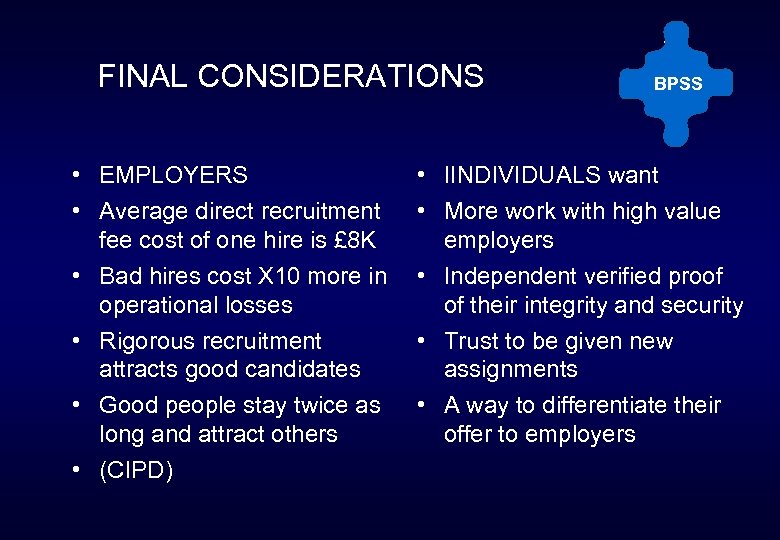 FINAL CONSIDERATIONS

BPSS

• EMPLOYERS
• Average direct recruitment fee cost of one hire is £8K
• Bad hires cost X10 more in operational losses
• Rigorous recruitment attracts good candidates
• Good people stay twice as long and attract others
• (CIPD)

• IINDIVIDUALS want
• More work with high value employers
• Independent verified proof of their integrity and security
• Trust to be given new assignments
• A way to differentiate their offer to employers